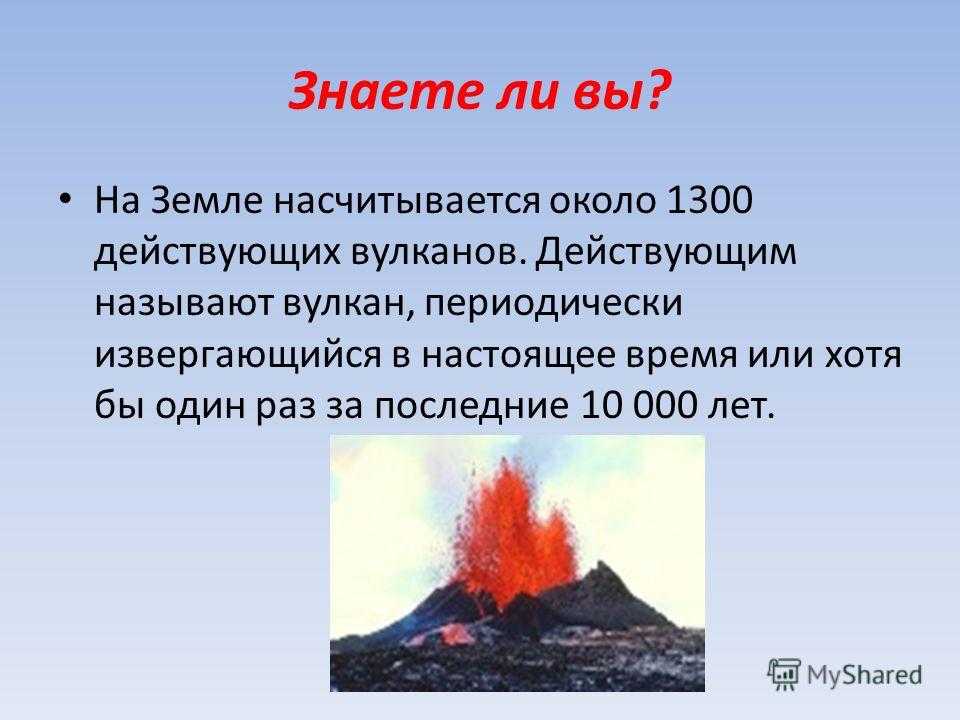 Знаете ли вы?

• На Земле насчитывается около 1300 действующих вулканов. Действующим называют вулкан, периодически извергающийся в настоящее время или хотя бы один раз за последние 10 000 лет.

MyShared